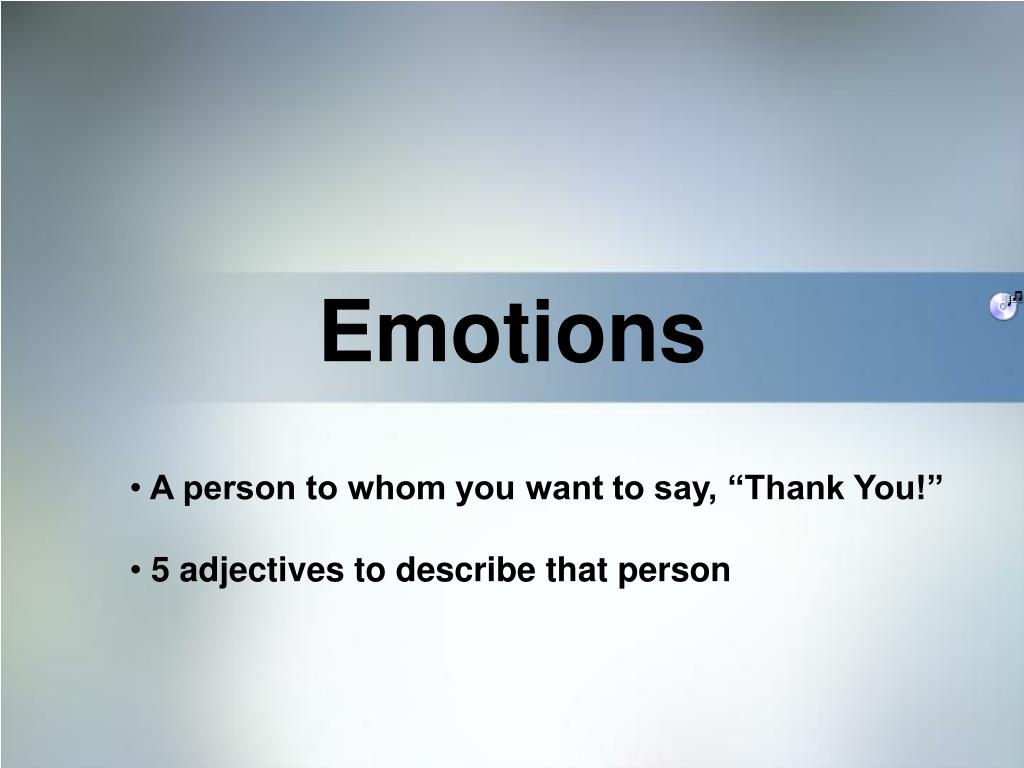 Emotions

• A person to whom you want to say, “Thank You!”

• 5 adjectives to describe that person